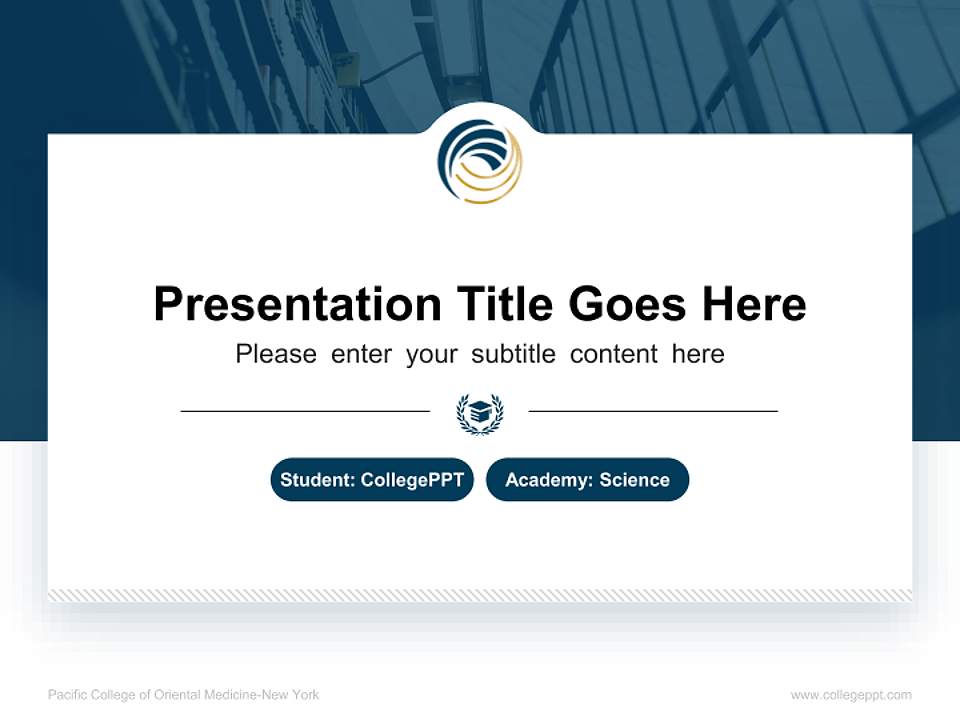 Presentation Title Goes Here

Please enter your subtitle content here

Student: CollegePPT

Academy: Science

Pacific College of Oriental Medicine-New York

www.collegeppt.com